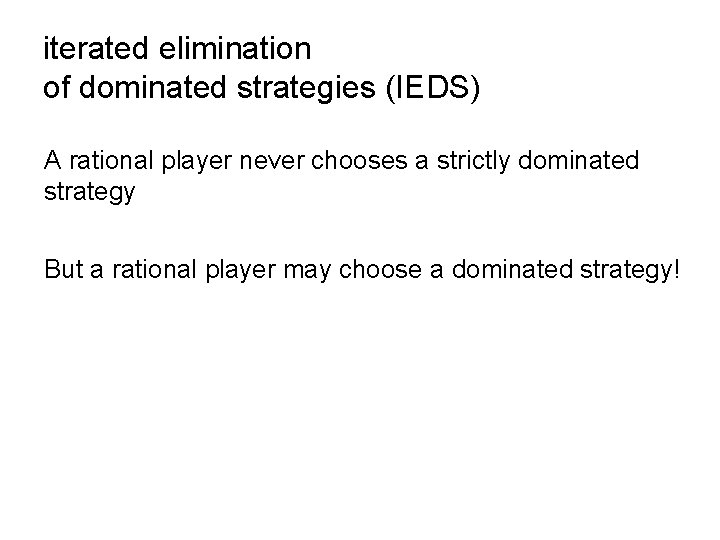 iterated elimination
of dominated strategies (IEDS)

A rational player never chooses a strictly dominated strategy

But a rational player may choose a dominated strategy!